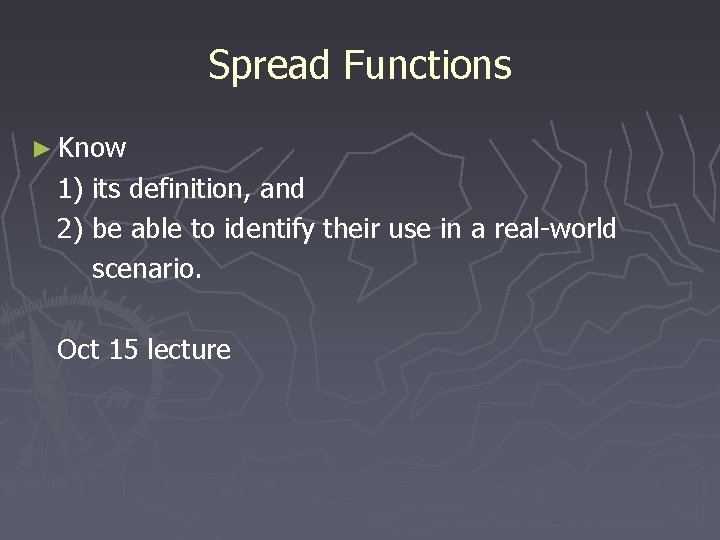 Spread Functions

► Know
1) its definition, and
2) be able to identify their use in a real-world scenario.

Oct 15 lecture